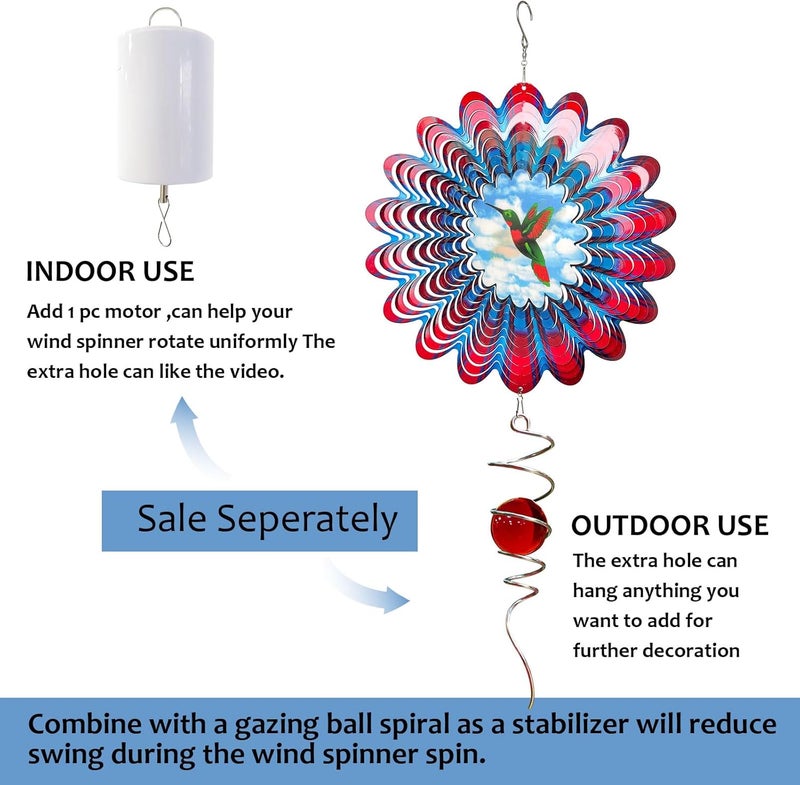 INDOOR USE

Add 1 pc motor ,can help your wind spinner rotate uniformly The extra hole can like the video.

Sale Seperately

OUTDOOR USE

The extra hole can hang anything you want to add for further decoration

Combine with a gazing ball spiral as a stabilizer will reduce swing during the wind spinner spin.